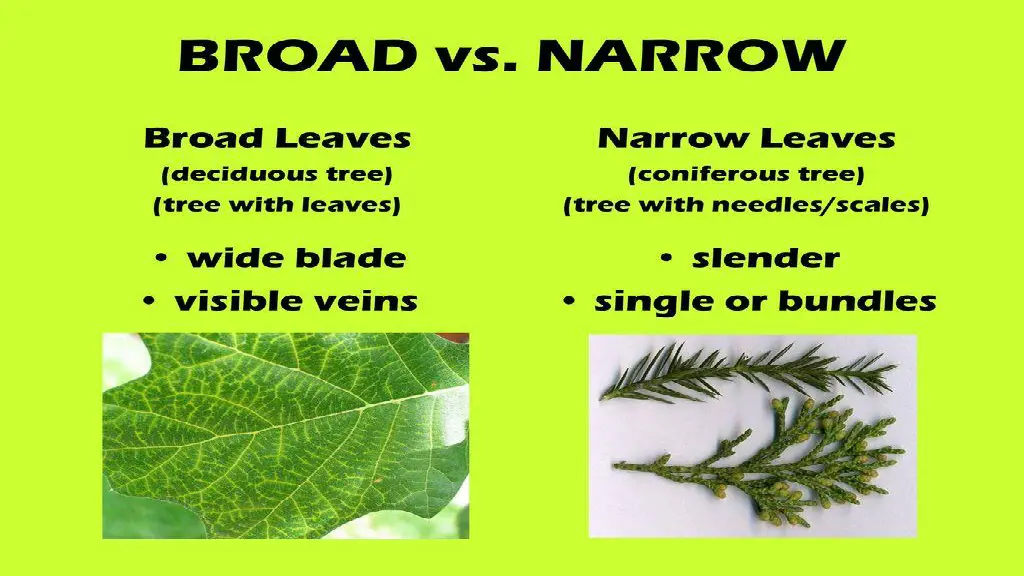 BROAD vs. NARROW

Broad Leaves
(deciduous tree)
(tree with leaves)

• wide blade
• visible veins

Narrow Leaves
(coniferous tree)
(tree with needles/scales)

• slender
• single or bundles